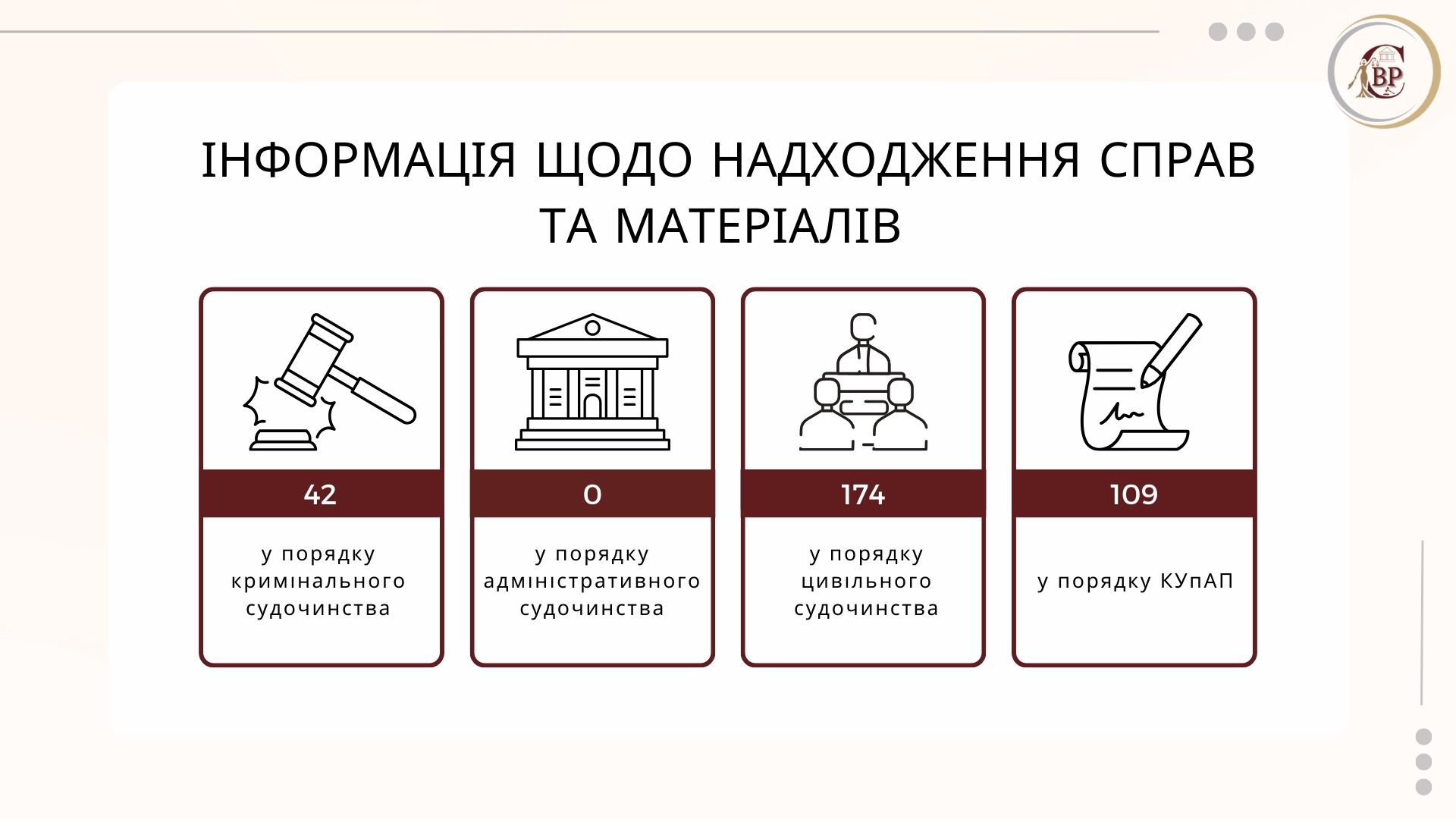 СВР

ІНФОРМАЦІЯ ЩОДО НАДХОДЖЕННЯ СПРАВ ТА МАТЕРІАЛІВ

42

у порядку кримінального судочинства

0

у порядку адміністративного судочинства

174

у порядку цивільного судочинства

109

у порядку КУпАП